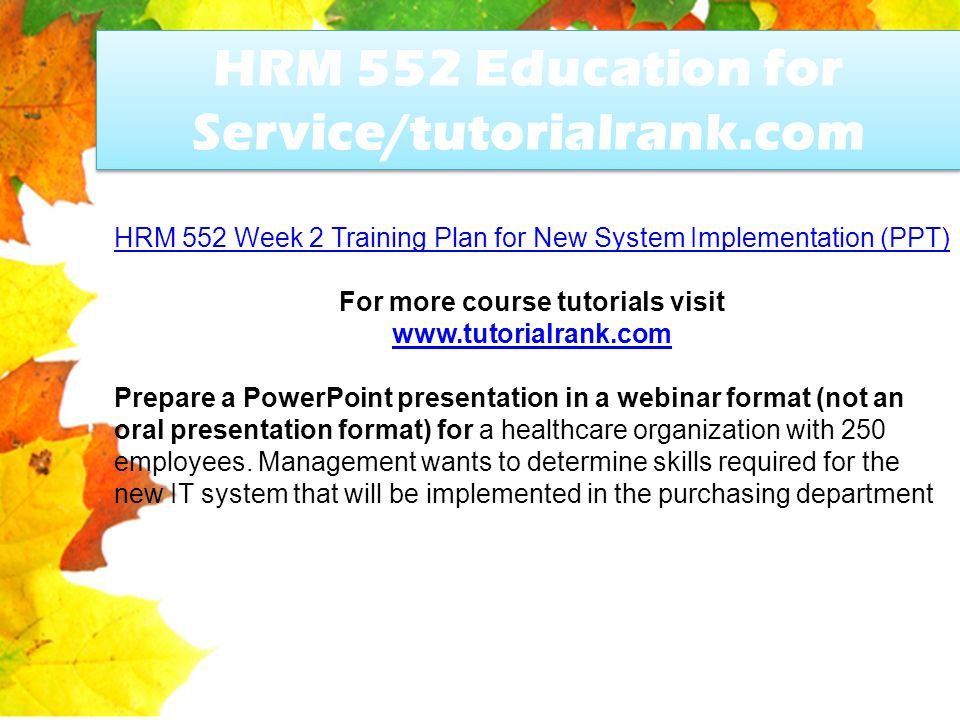 HRM 552 Education for Service/tutorialrank.com

HRM 552 Week 2 Training Plan for New System Implementation (PPT)

For more course tutorials visit
www.tutorialrank.com

Prepare a PowerPoint presentation in a webinar format (not an oral presentation format) for a healthcare organization with 250 employees. Management wants to determine skills required for the new IT system that will be implemented in the purchasing department